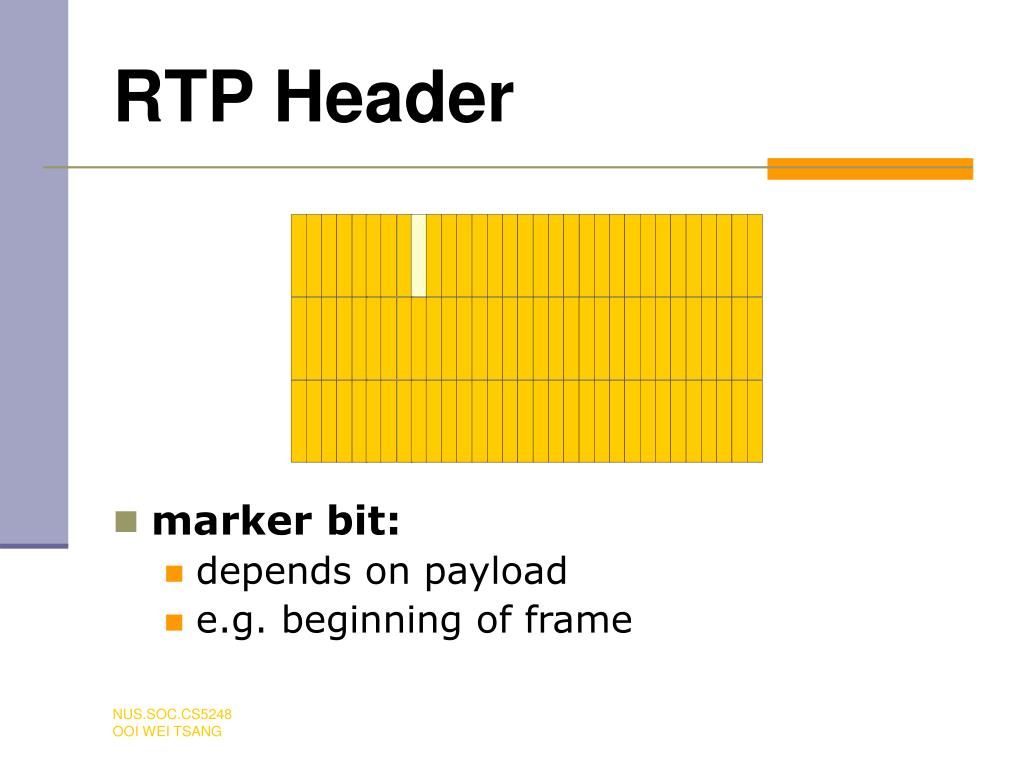 RTP Header

marker bit:
depends on payload
e.g. beginning of frame

NUS.SOC.CS5248
OOI WEI TSANG